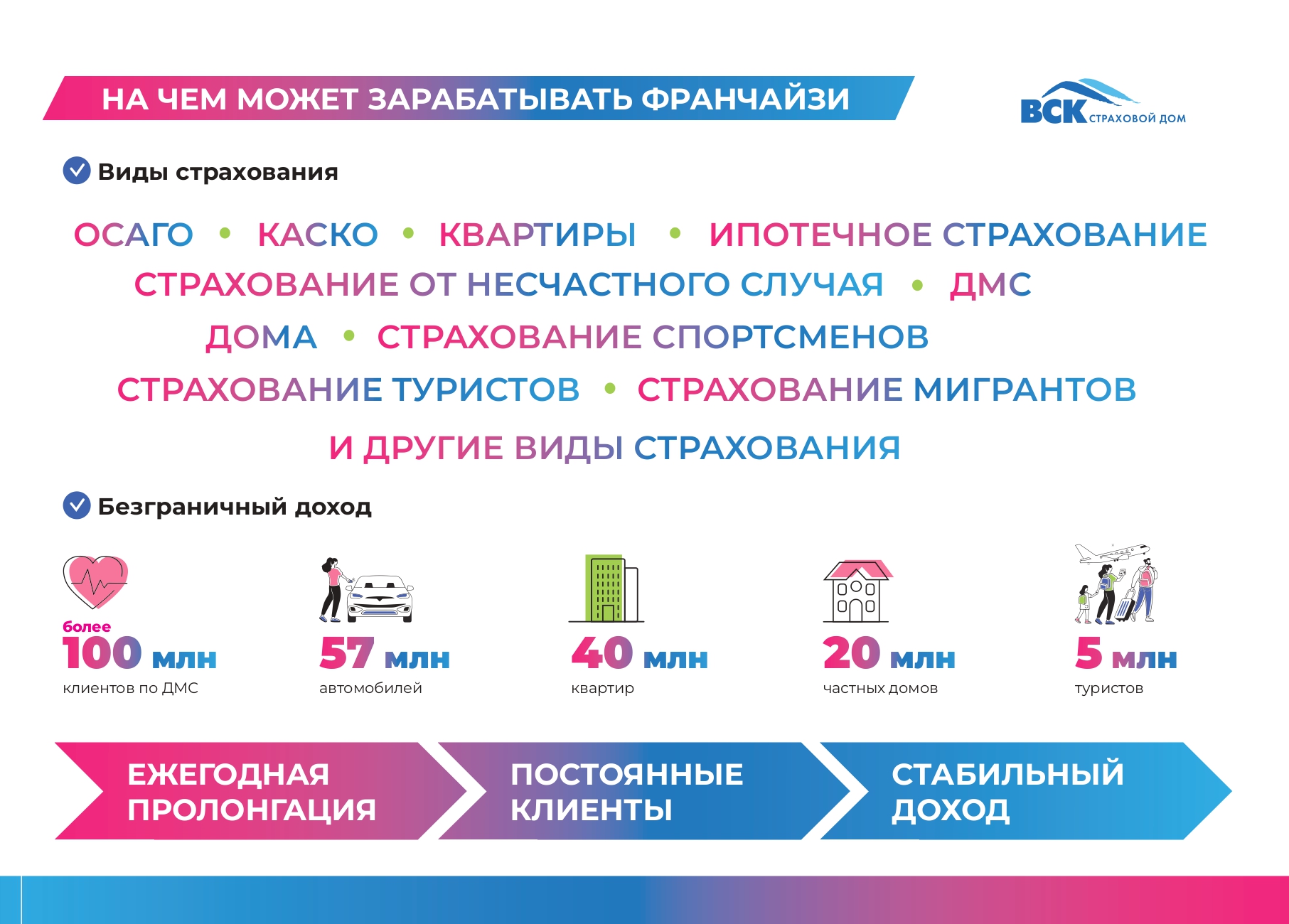 НА ЧЕМ МОЖЕТ ЗАРАБАТЫВАТЬ ФРАНЧАЙЗИ

ВСК СТРАХОВОЙ ДОМ

Виды страхования

ОСАГО • КАСКО • КВАРТИРЫ • ИПОТЕЧНОЕ СТРАХОВАНИЕ
СТРАХОВАНИЕ ОТ НЕСЧАСТНОГО СЛУЧАЯ • ДМС
ДОМА • СТРАХОВАНИЕ СПОРТСМЕНОВ
СТРАХОВАНИЕ ТУРИСТОВ • СТРАХОВАНИЕ МИГРАНТОВ
И ДРУГИЕ ВИДЫ СТРАХОВАНИЯ

Безграничный доход

более 100 млн клиентов по ДМС

57 млн автомобилей

40 млн квартир

20 млн частных домов

5 млн туристов

ЕЖЕГОДНАЯ ПРОЛОНГАЦИЯ

ПОСТОЯННЫЕ КЛИЕНТЫ

СТАБИЛЬНЫЙ ДОХОД